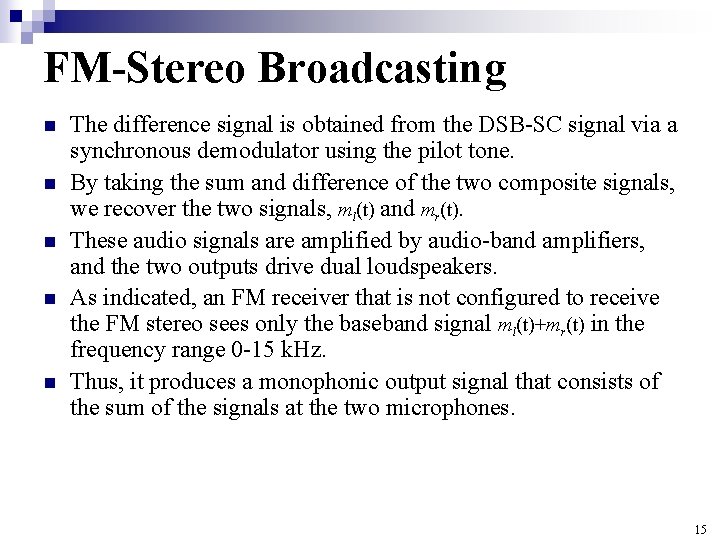 FM-Stereo Broadcasting

- The difference signal is obtained from the DSB-SC signal via a synchronous demodulator using the pilot tone.
- By taking the sum and difference of the two composite signals, we recover the two signals, $m_l(t)$ and $m_r(t)$.
- These audio signals are amplified by audio-band amplifiers, and the two outputs drive dual loudspeakers.
- As indicated, an FM receiver that is not configured to receive the FM stereo sees only the baseband signal $m_l(t)+m_r(t)$ in the frequency range 0-15 kHz.
- Thus, it produces a monophonic output signal that consists of the sum of the signals at the two microphones.

15